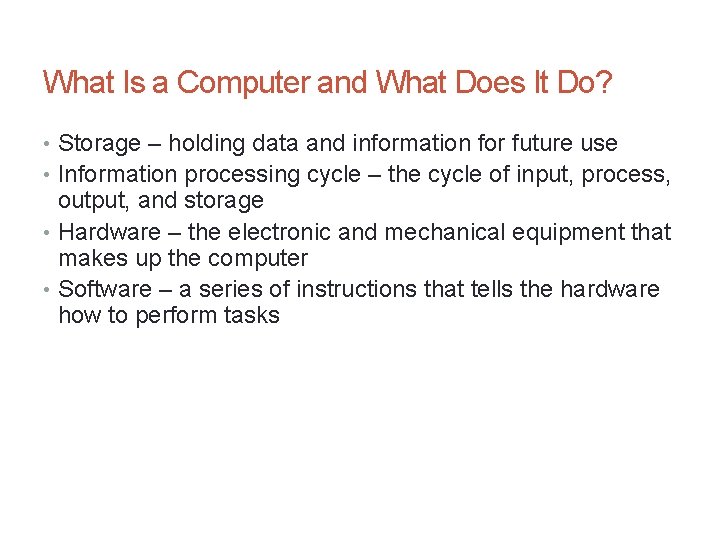 What Is a Computer and What Does It Do?

• Storage – holding data and information for future use
• Information processing cycle – the cycle of input, process, output, and storage
• Hardware – the electronic and mechanical equipment that makes up the computer
• Software – a series of instructions that tells the hardware how to perform tasks